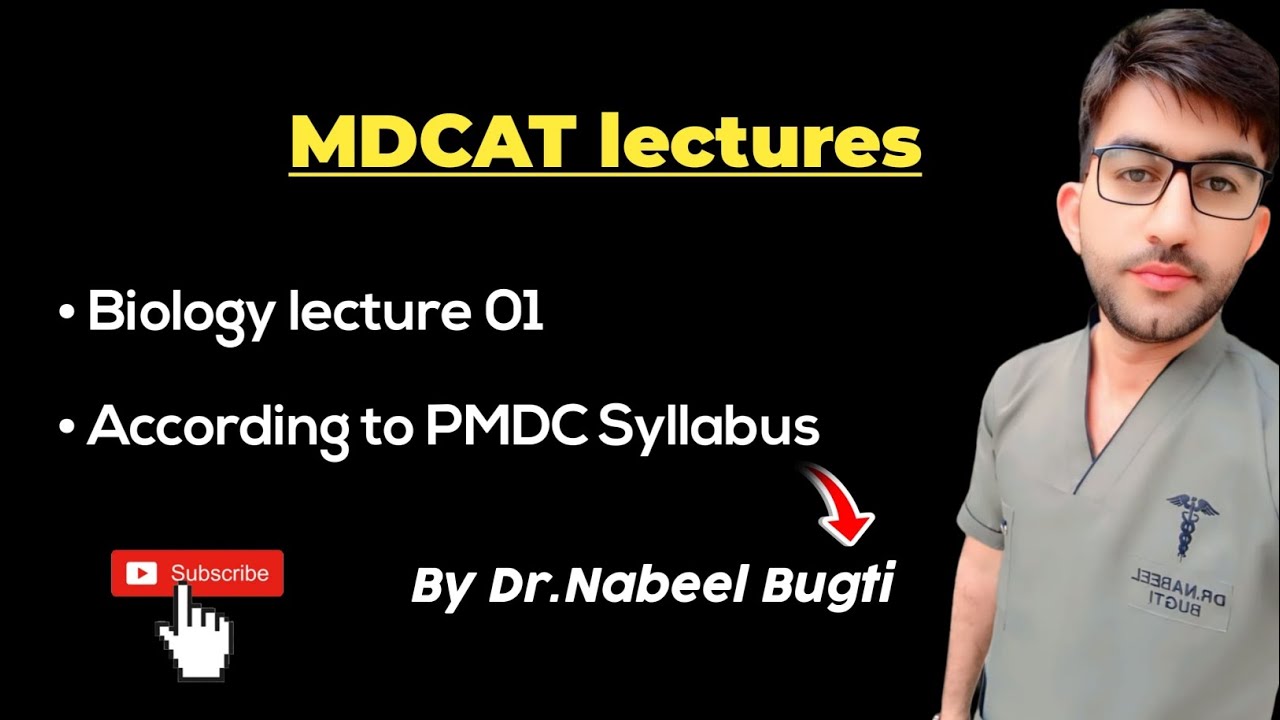 MDCAT lectures

• Biology lecture 01

• According to PMDC Syllabus

Subscribe

By Dr.Nabeel Bugti

DR.NABEEL BUGTI